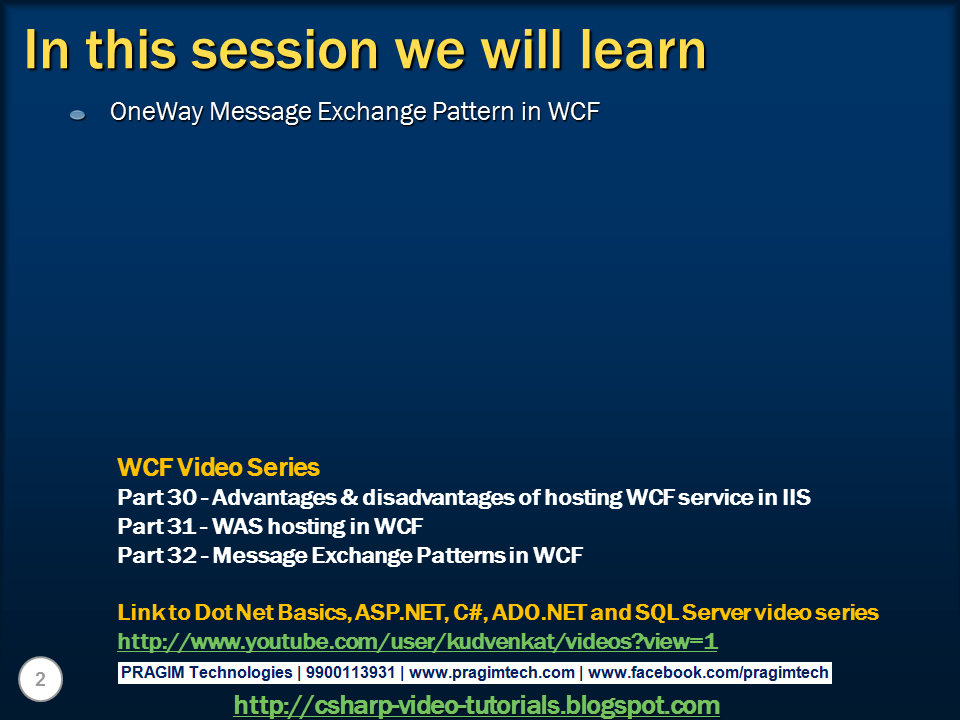 In this session we will learn

OneWay Message Exchange Pattern in WCF

WCF Video Series
Part 30 - Advantages & disadvantages of hosting WCF service in IIS
Part 31 - WAS hosting in WCF
Part 32 - Message Exchange Patterns in WCF

Link to Dot Net Basics, ASP.NET, C#, ADO.NET and SQL Server video series
http://www.youtube.com/user/kudvenkat/videos?view=1

2

PRAGIM Technologies | 9900113931 | www.pragimtech.com | www.facebook.com/pragimtech

http://csharp-video-tutorials.blogspot.com